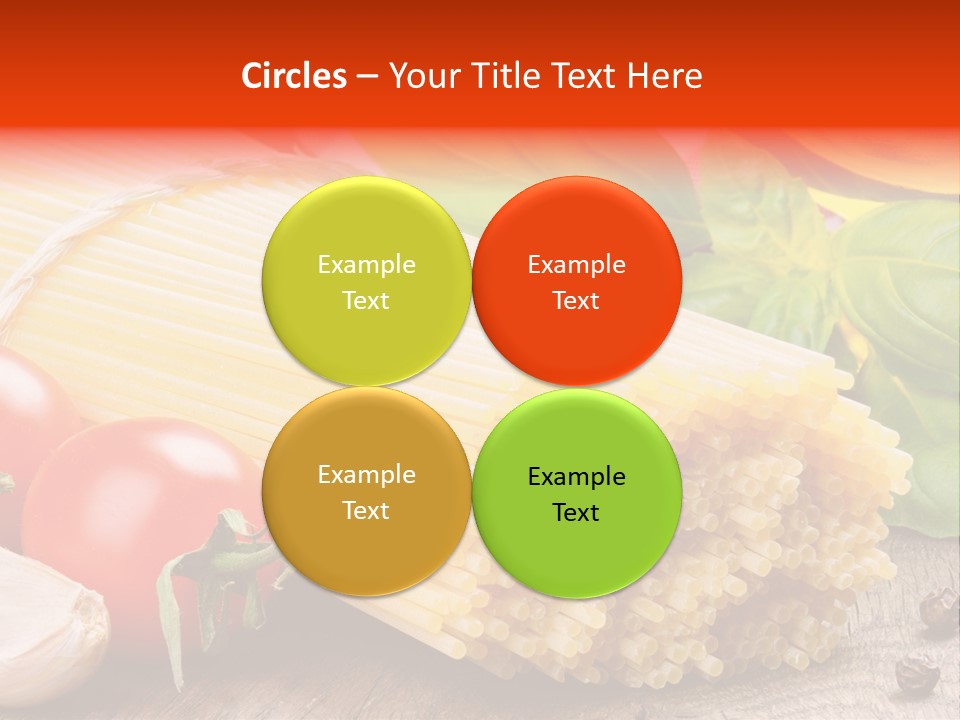 Circles – Your Title Text Here

Example Text

Example Text

Example Text

Example Text